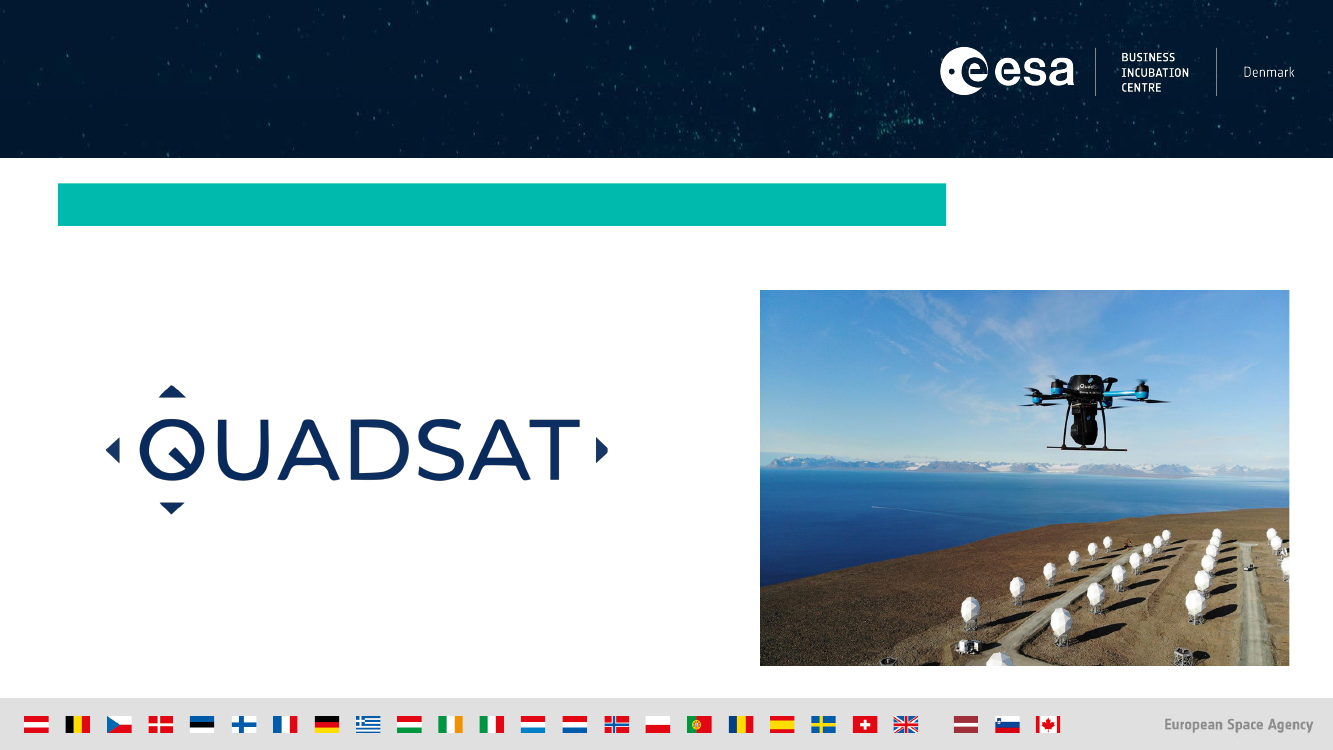 esa BUSINESS INCUBATION CENTRE Denmark

QUADSAT

European Space Agency